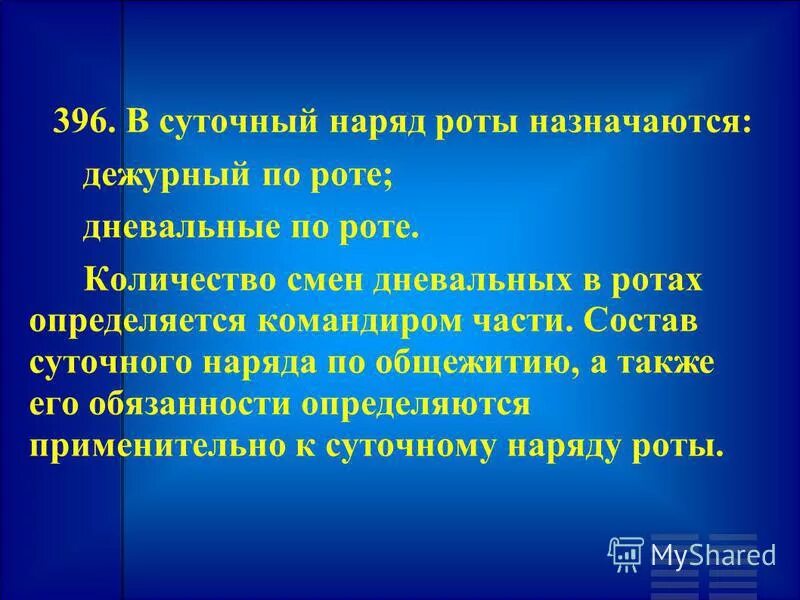 396. В суточный наряд роты назначаются:

дежурный по роте;

дневальные по роте.

Количество смен дневальных в ротах определяется командиром части. Состав суточного наряда по общежитию, а также его обязанности определяются применительно к суточному наряду роты.

MyShared